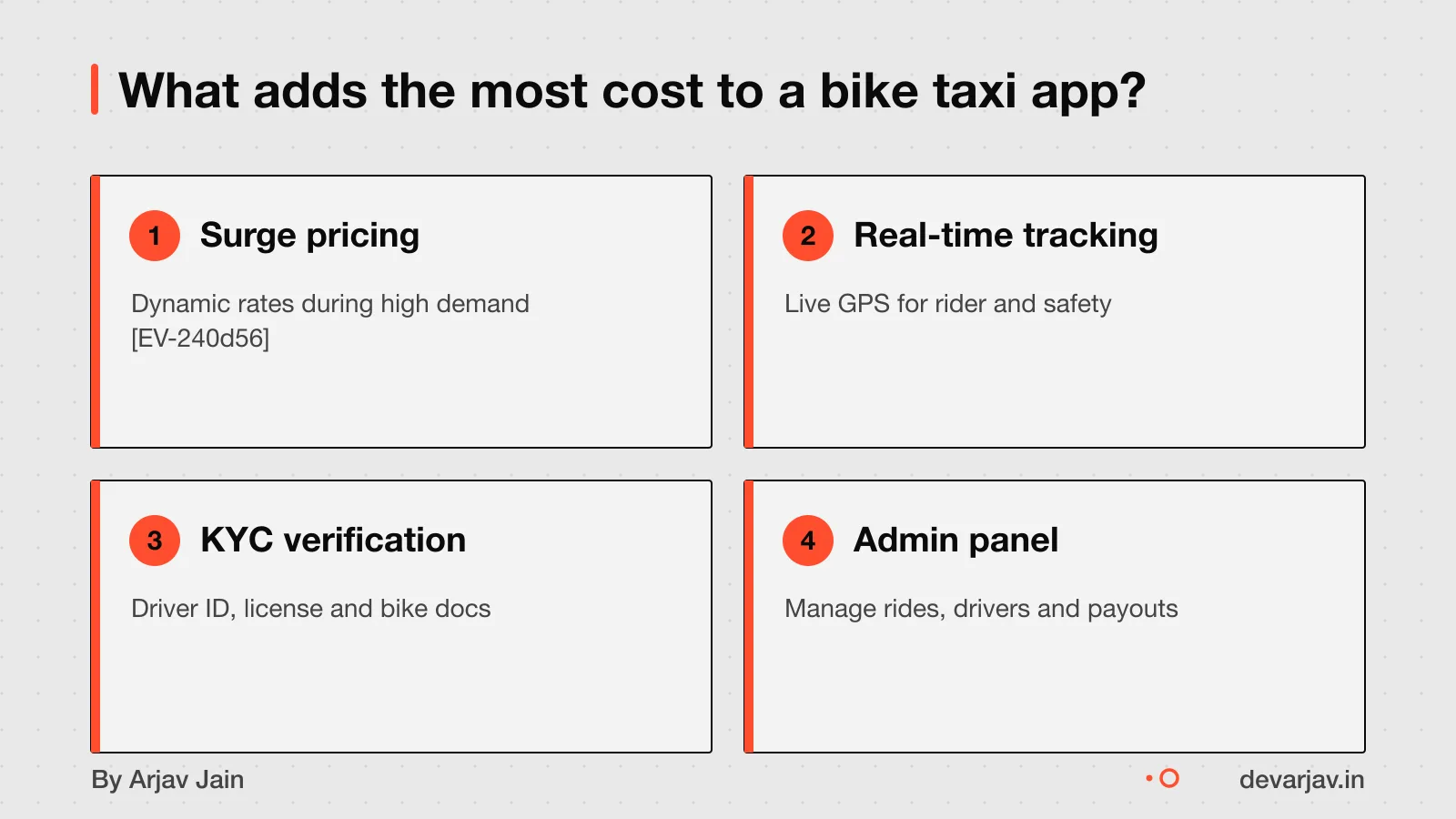 What adds the most cost to a bike taxi app?

1 Surge pricing

Dynamic rates during high demand [EV-240d56]

2 Real-time tracking

Live GPS for rider and safety

3 KYC verification

Driver ID, license and bike docs

4 Admin panel

Manage rides, drivers and payouts

By Arjav Jain

devarjav.in